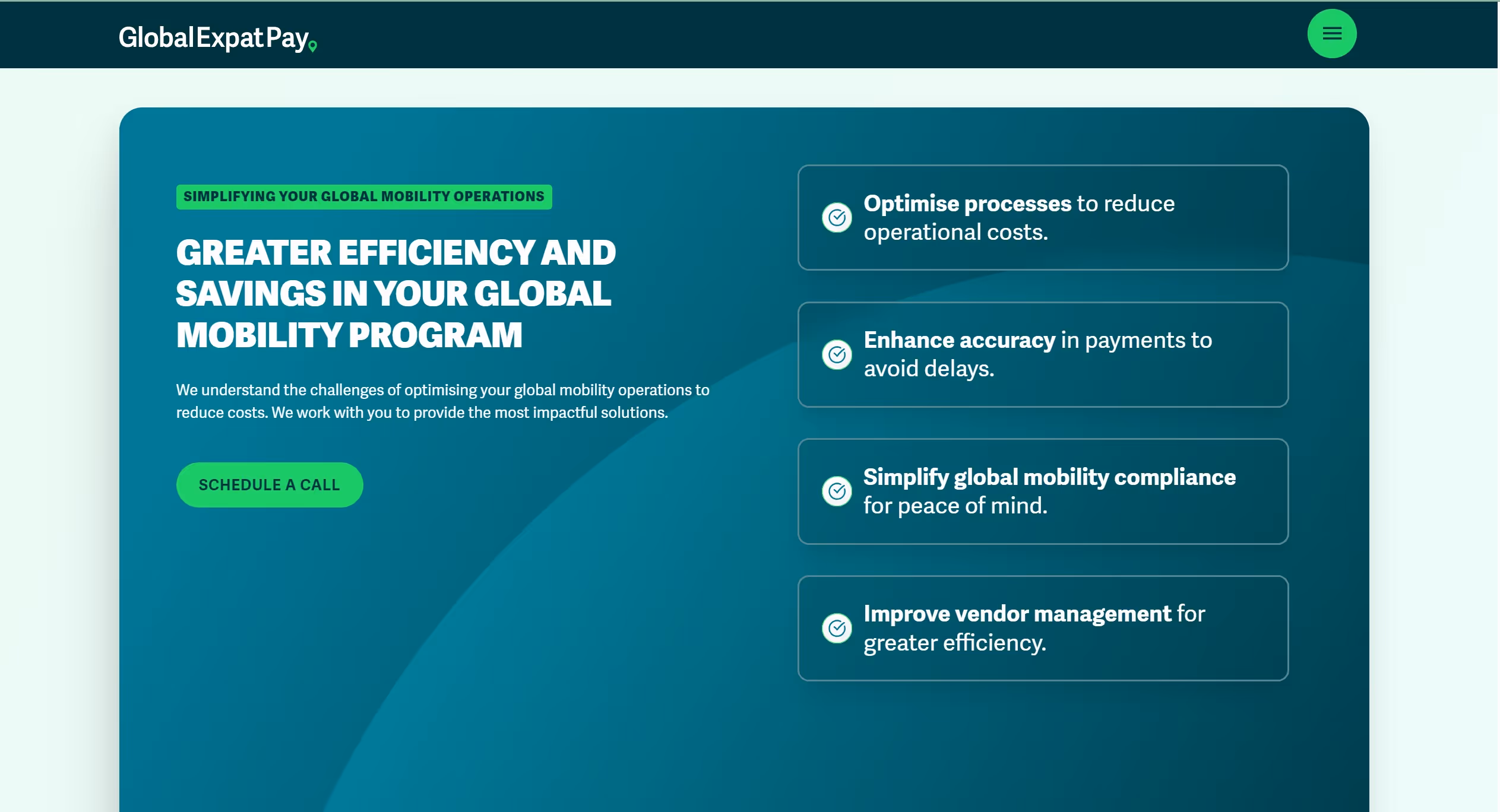 GlobalExpatPay

SIMPLIFYING YOUR GLOBAL MOBILITY OPERATIONS

GREATER EFFICIENCY AND SAVINGS IN YOUR GLOBAL MOBILITY PROGRAM

We understand the challenges of optimising your global mobility operations to reduce costs. We work with you to provide the most impactful solutions.

SCHEDULE A CALL

Optimise processes to reduce operational costs.

Enhance accuracy in payments to avoid delays.

Simplify global mobility compliance for peace of mind.

Improve vendor management for greater efficiency.